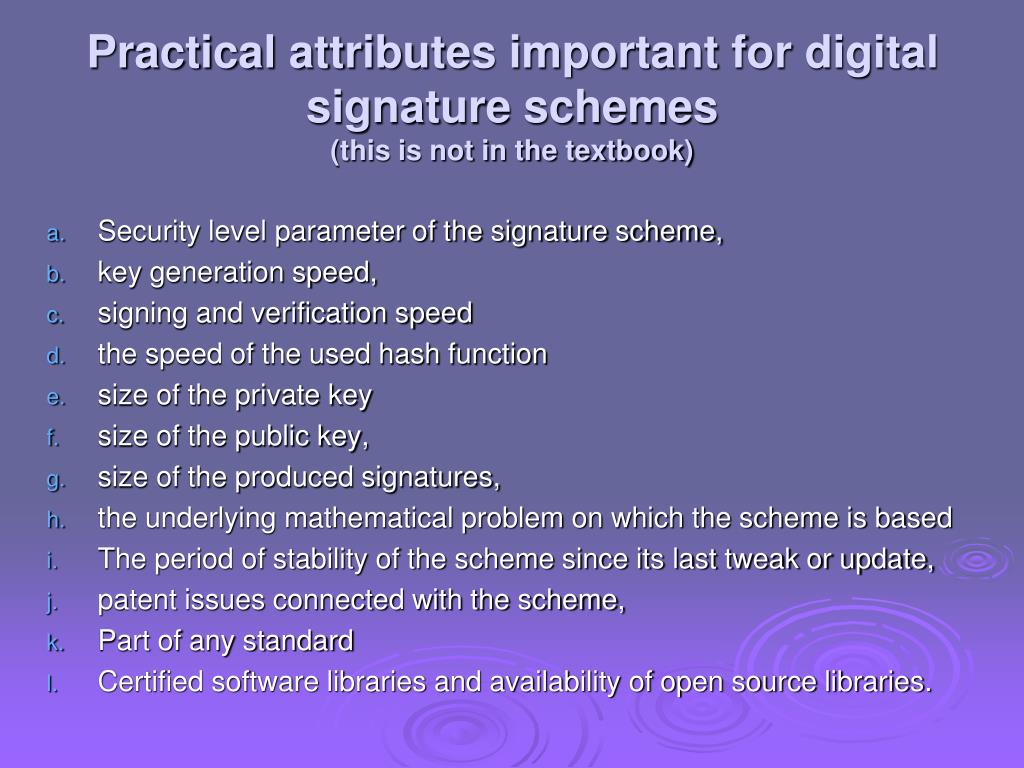 Practical attributes important for digital signature schemes
(this is not in the textbook)

a. Security level parameter of the signature scheme,
b. key generation speed,
c. signing and verification speed
d. the speed of the used hash function
e. size of the private key
f. size of the public key,
g. size of the produced signatures,
h. the underlying mathematical problem on which the scheme is based
i. The period of stability of the scheme since its last tweak or update,
j. patent issues connected with the scheme,
k. Part of any standard
l. Certified software libraries and availability of open source libraries.